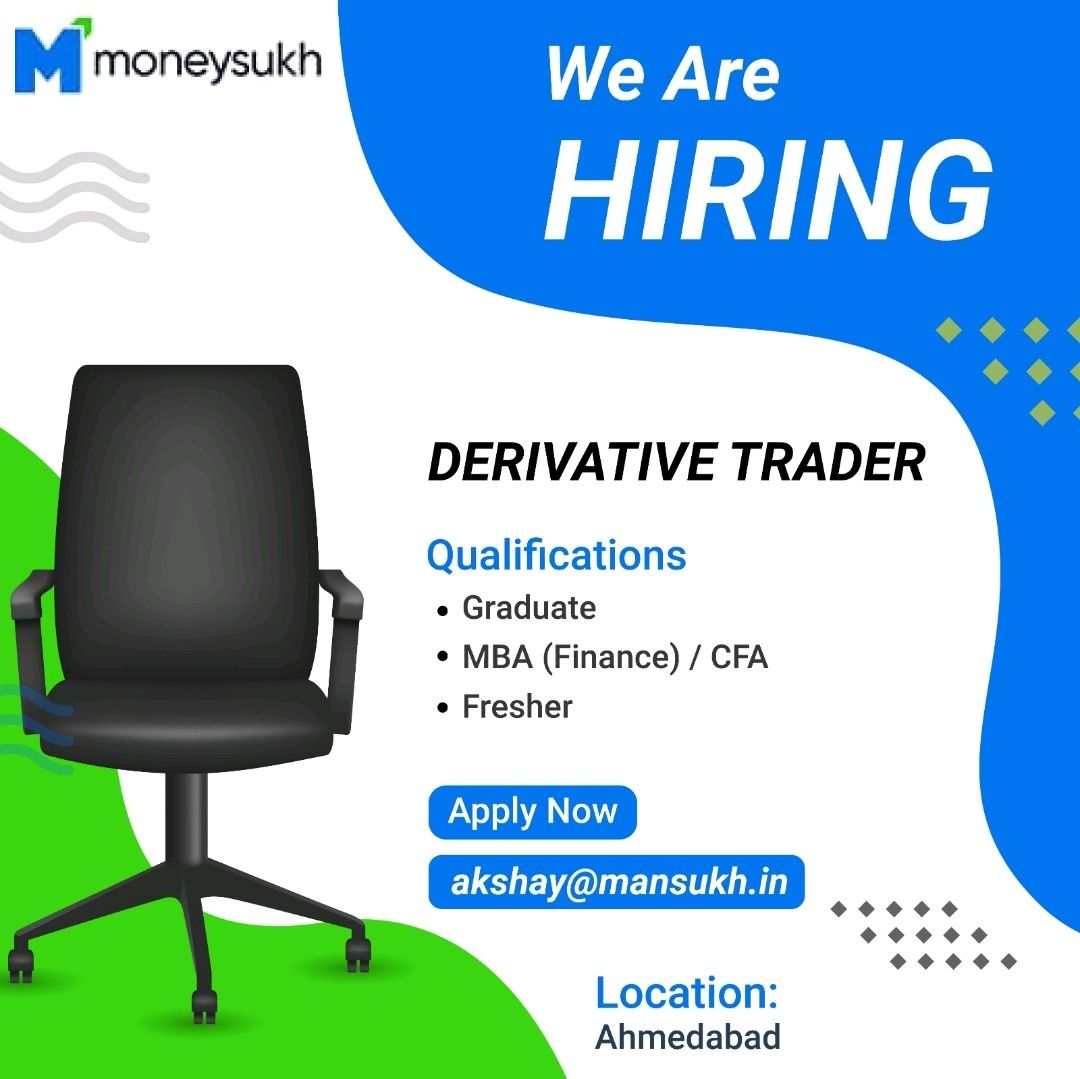 moneysukh

We Are
HIRING

DERIVATIVE TRADER

Qualifications
• Graduate
• MBA (Finance) / CFA
• Fresher

Apply Now
akshay@mansukh.in

Location:
Ahmedabad